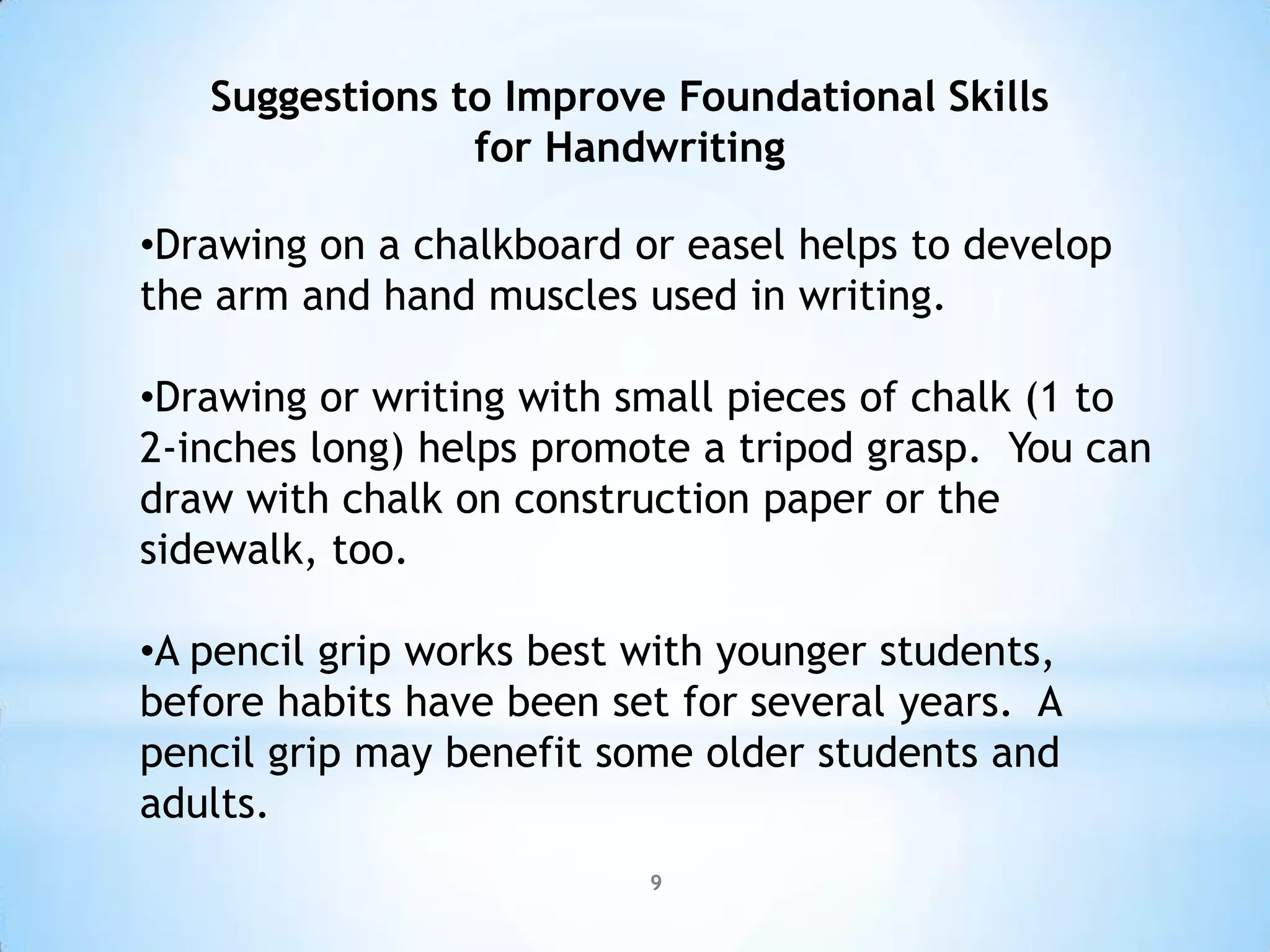 Suggestions to Improve Foundational Skills for Handwriting

•Drawing on a chalkboard or easel helps to develop the arm and hand muscles used in writing.

•Drawing or writing with small pieces of chalk (1 to 2-inches long) helps promote a tripod grasp.  You can draw with chalk on construction paper or the sidewalk, too.

•A pencil grip works best with younger students, before habits have been set for several years.  A pencil grip may benefit some older students and adults.

9